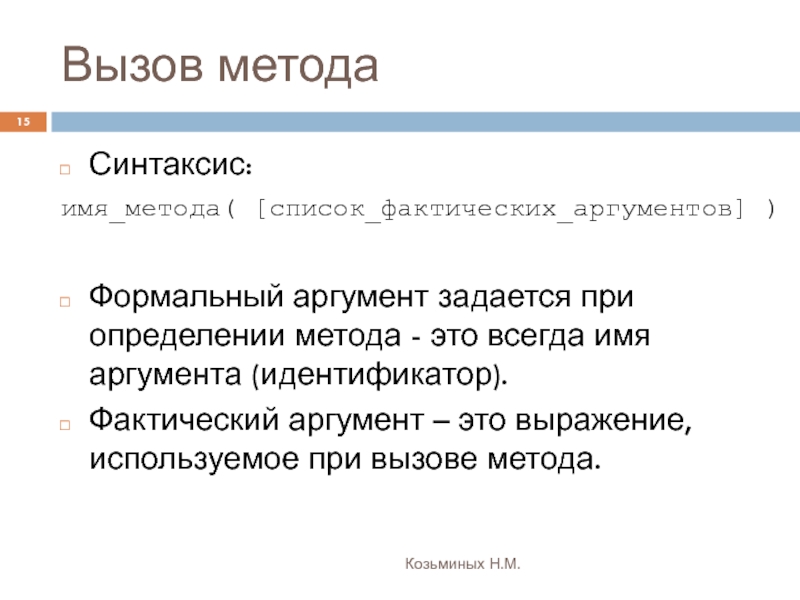 Вызов метода

15

Синтаксис:

имя_метода( [список_фактических_аргументов] )

Формальный аргумент задается при определении метода - это всегда имя аргумента (идентификатор).

Фактический аргумент – это выражение, используемое при вызове метода.

Козьминых Н.М.